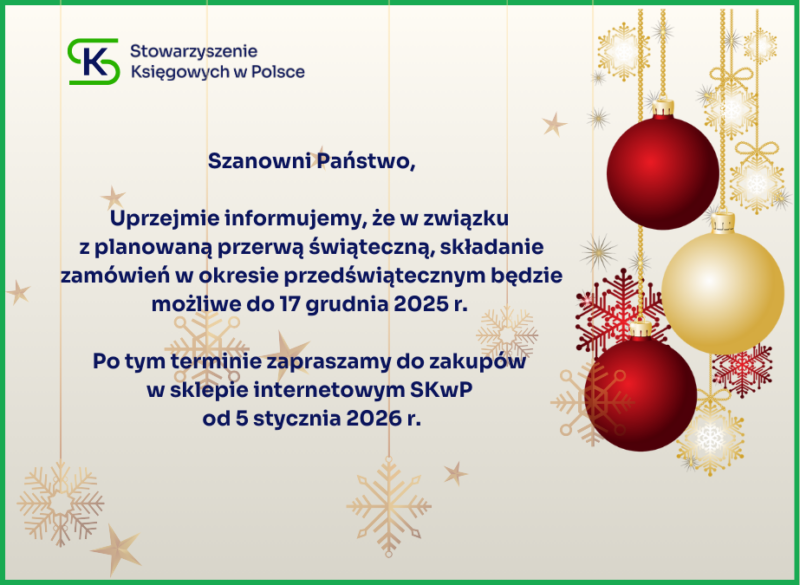 SK Stowarzyszenie Księgowych w Polsce

Szanowni Państwo,

Uprzejmie informujemy, że w związku z planowaną przerwą świąteczną, składanie zamówień w okresie przedświątecznym będzie możliwe do 17 grudnia 2025 r.

Po tym terminie zapraszamy do zakupów w sklepie internetowym SKwP od 5 stycznia 2026 r.